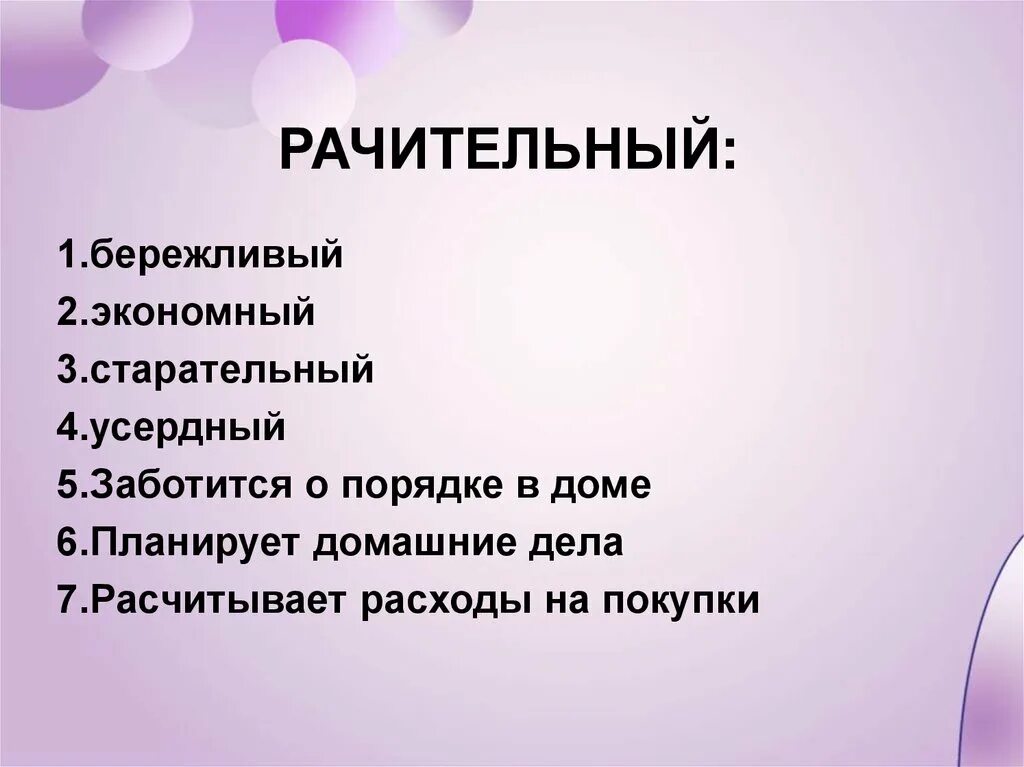 РАЧИТЕЛЬНЫЙ:

1.бережливый
2.экономный
3.старательный
4.усердный
5.Заботится о порядке в доме
6.Планирует домашние дела
7.Расчитывает расходы на покупки